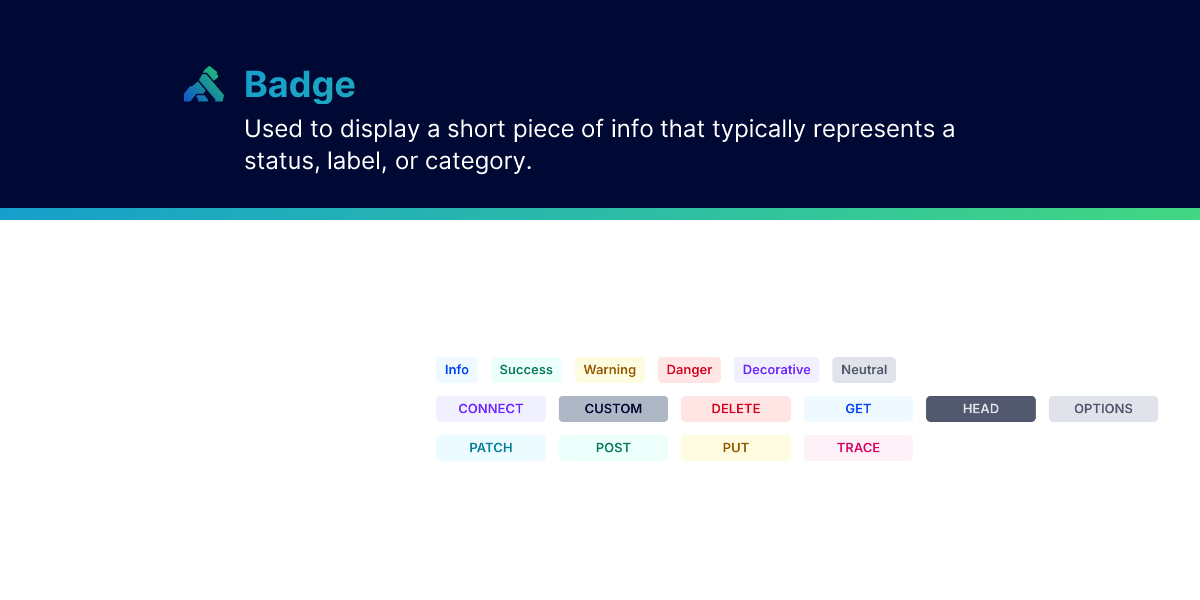 Badge

Used to display a short piece of info that typically represents a status, label, or category.

Info Success Warning Danger Decorative Neutral

CONNECT CUSTOM DELETE GET HEAD OPTIONS

PATCH POST PUT TRACE